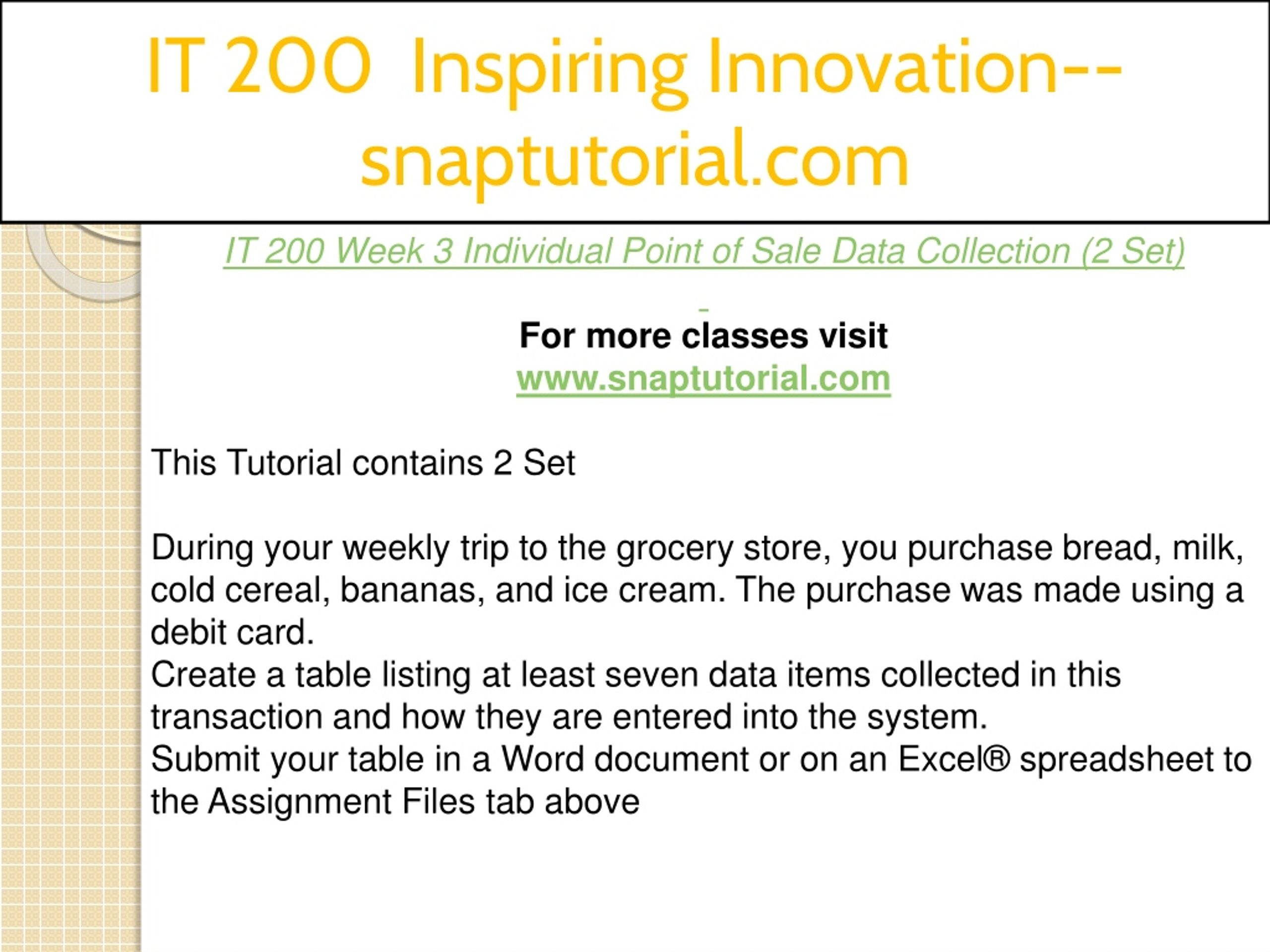 IT 200 Inspiring Innovation--snaptutorial.com

IT 200 Week 3 Individual Point of Sale Data Collection (2 Set)

For more classes visit
www.snaptutorial.com

This Tutorial contains 2 Set

During your weekly trip to the grocery store, you purchase bread, milk, cold cereal, bananas, and ice cream. The purchase was made using a debit card.
Create a table listing at least seven data items collected in this transaction and how they are entered into the system.
Submit your table in a Word document or on an Excel® spreadsheet to the Assignment Files tab above